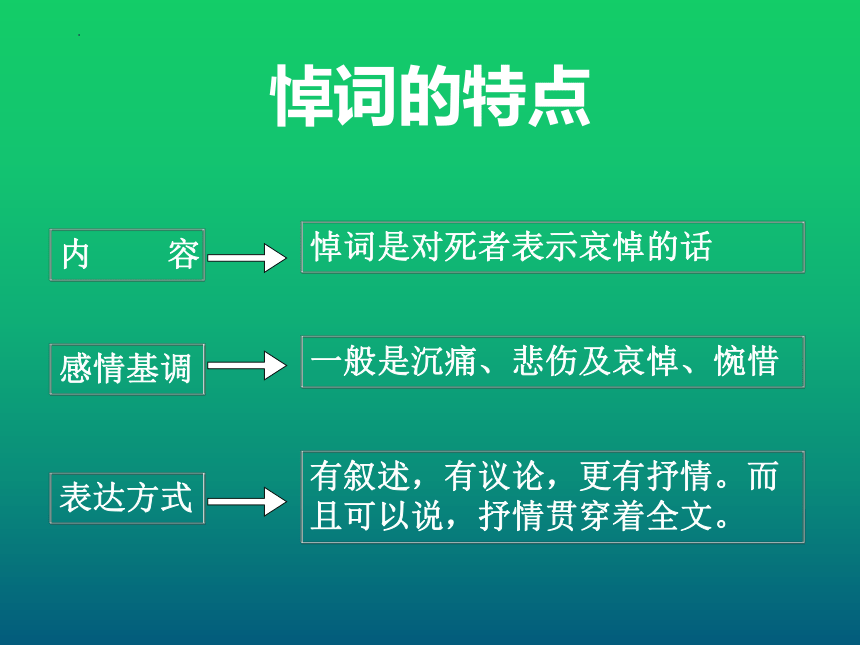 悼词的特点

内　　容

悼词是对死者表示哀悼的话

感情基调

一般是沉痛、悲伤及哀悼、惋惜

表达方式

有叙述，有议论，更有抒情。而且可以说，抒情贯穿着全文。